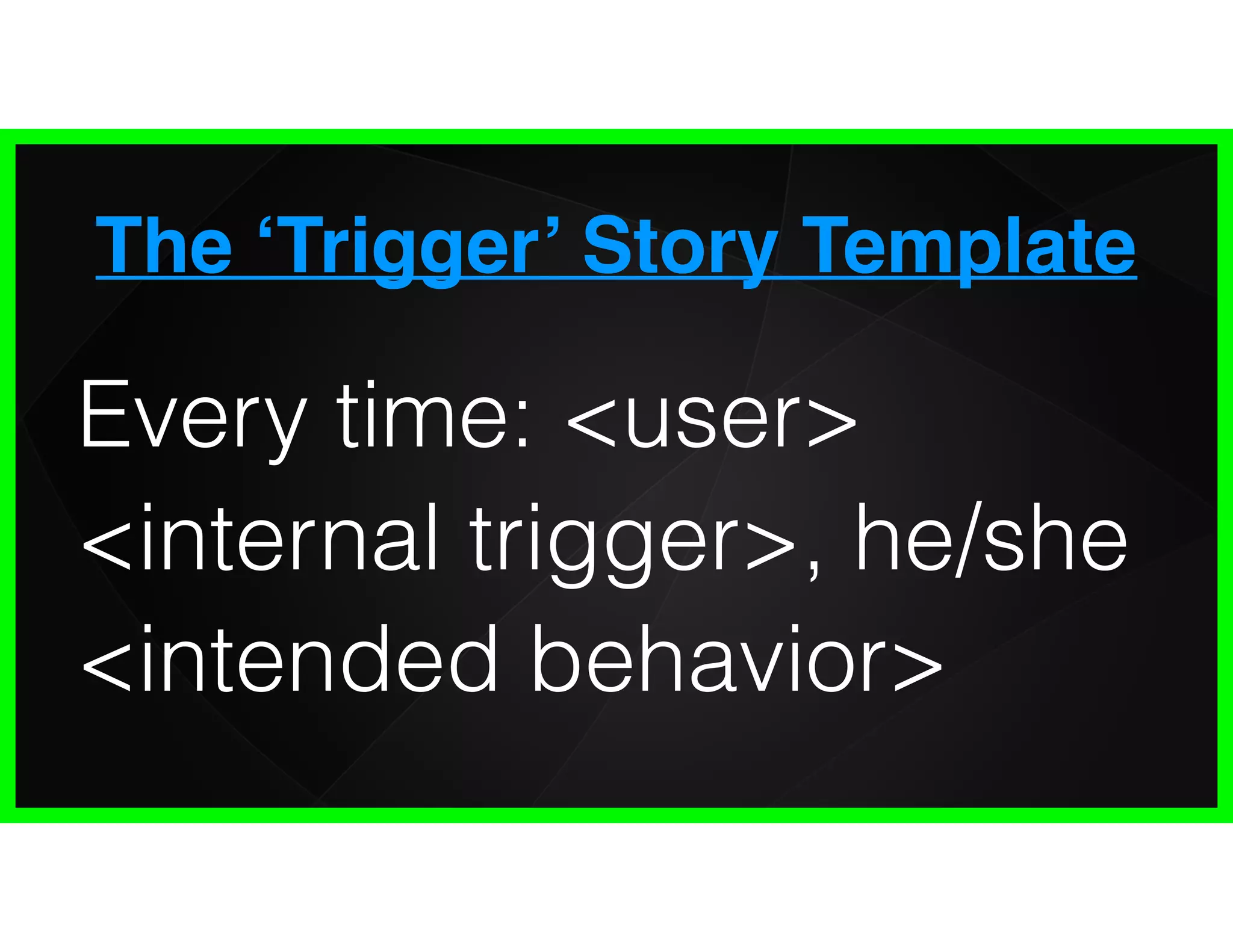 The ‘Trigger’ Story Template

Every time: <user> <internal trigger>, he/she <intended behavior>